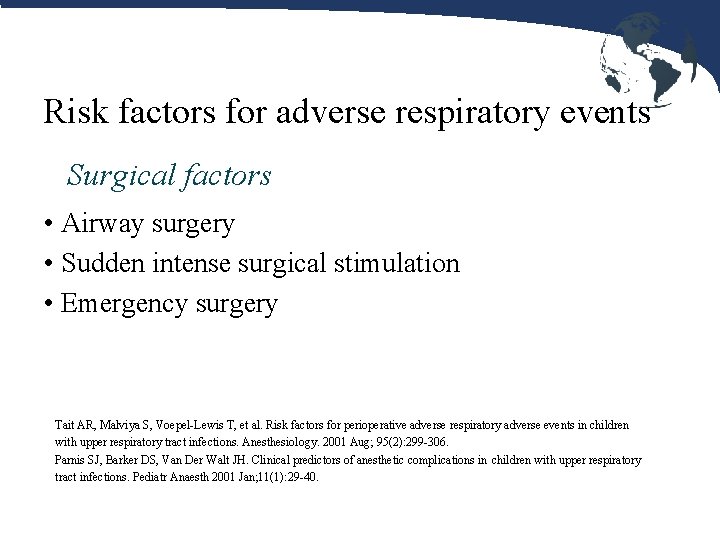 Risk factors for adverse respiratory events

Surgical factors

• Airway surgery
• Sudden intense surgical stimulation
• Emergency surgery

Tait AR, Malviya S, Voepel-Lewis T, et al. Risk factors for perioperative adverse respiratory adverse events in children with upper respiratory tract infections. Anesthesiology. 2001 Aug; 95(2):299-306.
Parnis SJ, Barker DS, Van Der Walt JH. Clinical predictors of anesthetic complications in children with upper respiratory tract infections. Pediatr Anaesth 2001 Jan;11(1):29-40.